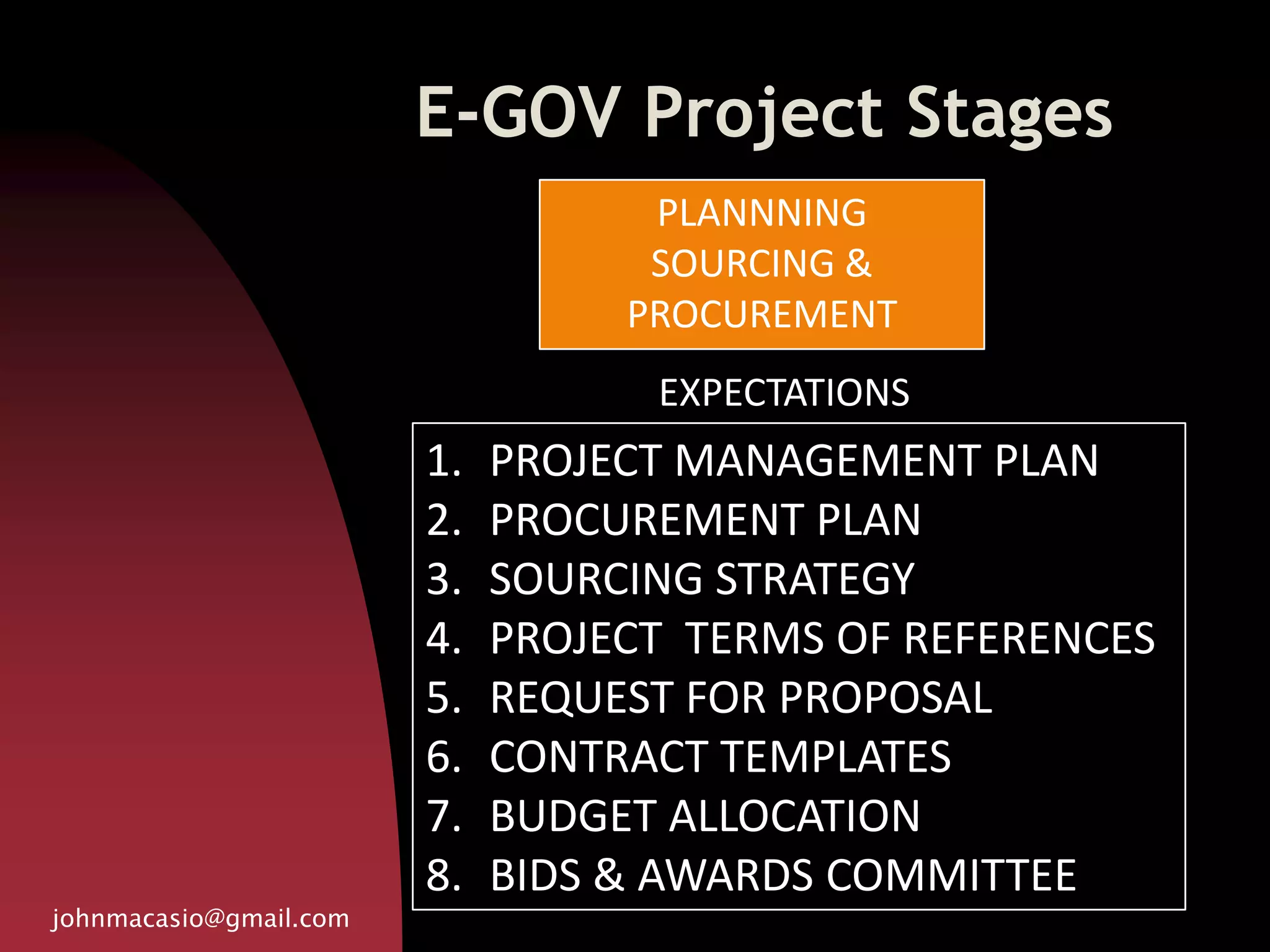 E-GOV Project Stages

PLANNNING
SOURCING &
PROCUREMENT

EXPECTATIONS

1. PROJECT MANAGEMENT PLAN
2. PROCUREMENT PLAN
3. SOURCING STRATEGY
4. PROJECT TERMS OF REFERENCES
5. REQUEST FOR PROPOSAL
6. CONTRACT TEMPLATES
7. BUDGET ALLOCATION
8. BIDS & AWARDS COMMITTEE

johnmacasio@gmail.com